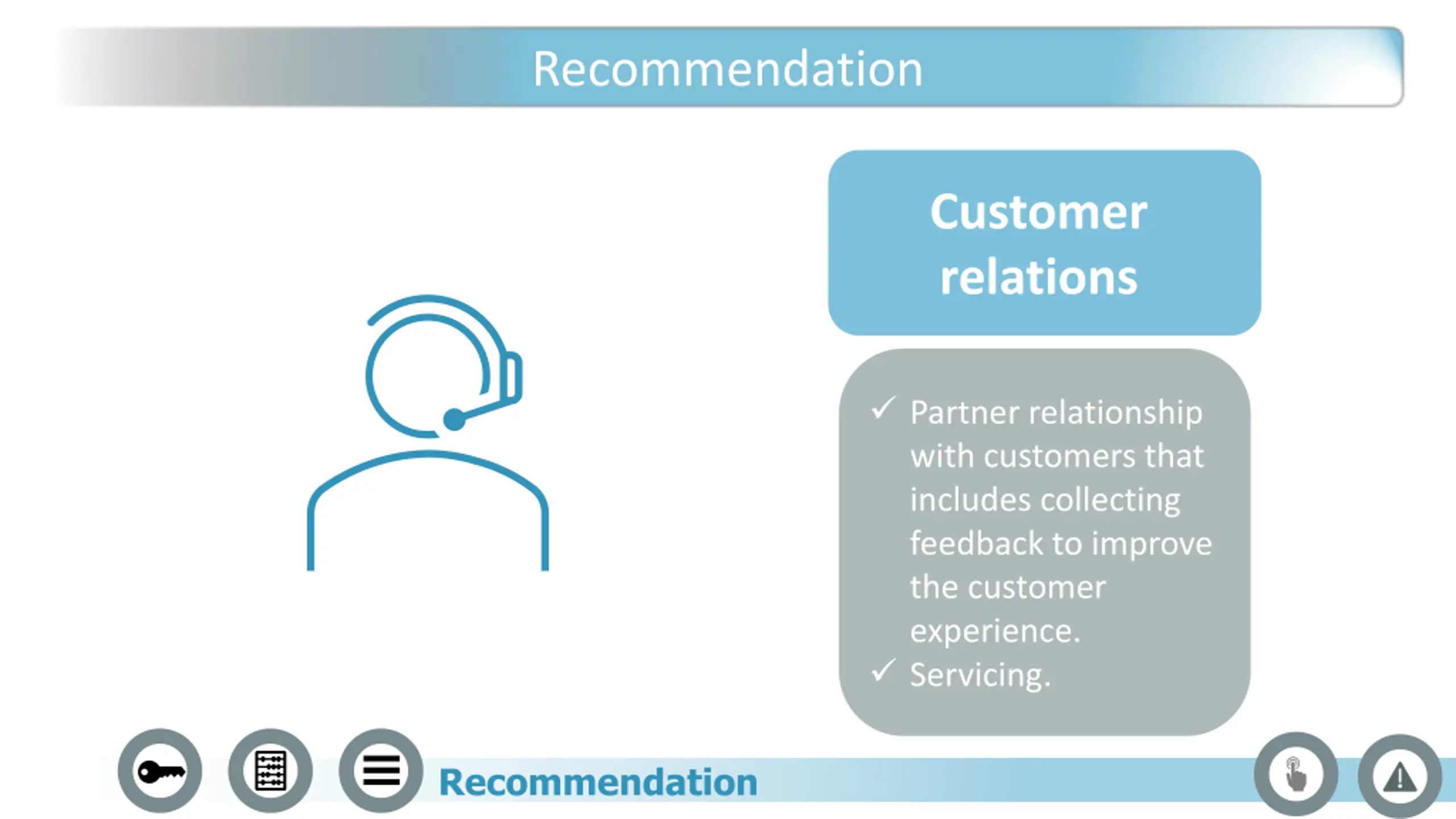 Recommendation

Customer relations

✓ Partner relationship with customers that includes collecting feedback to improve the customer experience.
✓ Servicing.

Recommendation